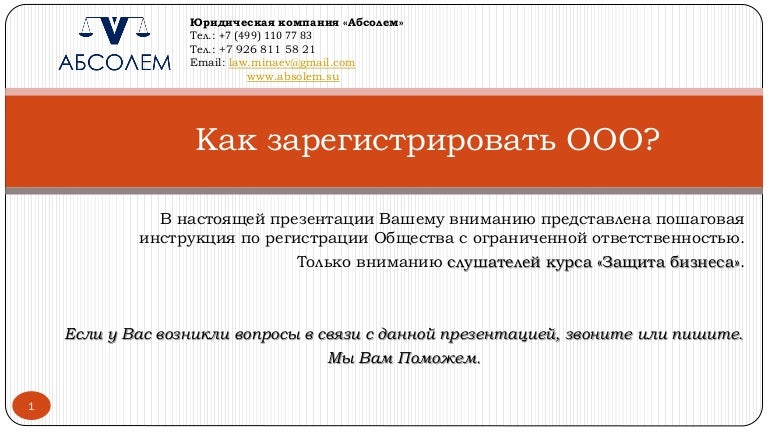 АБСОЛЕМ

Юридическая компания «Абсолем»
Тел.: +7 (499) 110 77 83
Тел.: +7 926 811 58 21
Email: law.minaev@gmail.com
www.absolem.su

Как зарегистрировать ООО?

В настоящей презентации Вашему вниманию представлена пошаговая инструкция по регистрации Общества с ограниченной ответственностью.
Только вниманию слушателей курса «Защита бизнеса».

Если у Вас возникли вопросы в связи с данной презентацией, звоните или пишите.
Мы Вам Поможем.

1